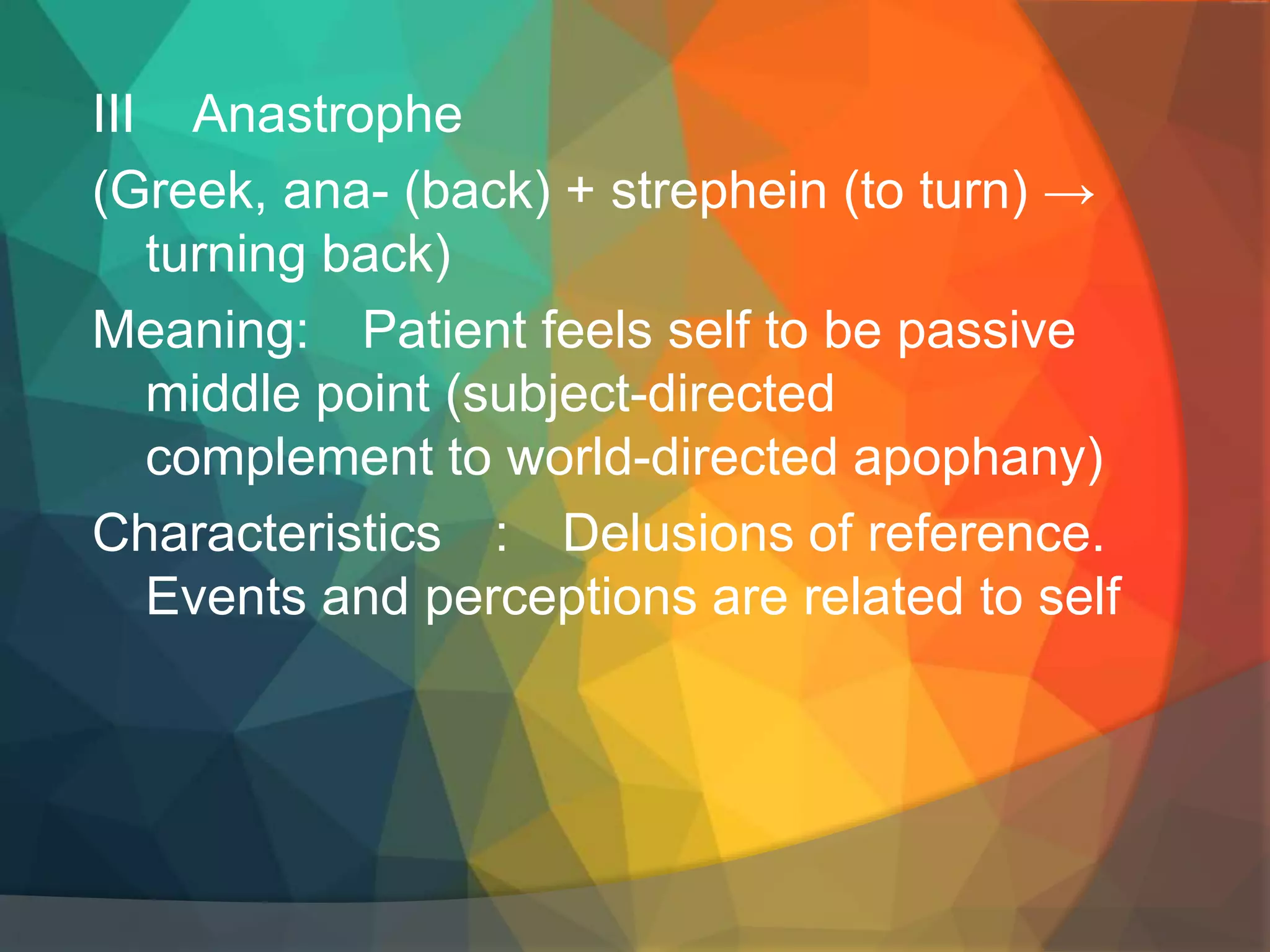 III Anastrophe

(Greek, ana- (back) + strephein (to turn) → turning back)

Meaning: Patient feels self to be passive middle point (subject-directed complement to world-directed apophany)

Characteristics : Delusions of reference. Events and perceptions are related to self